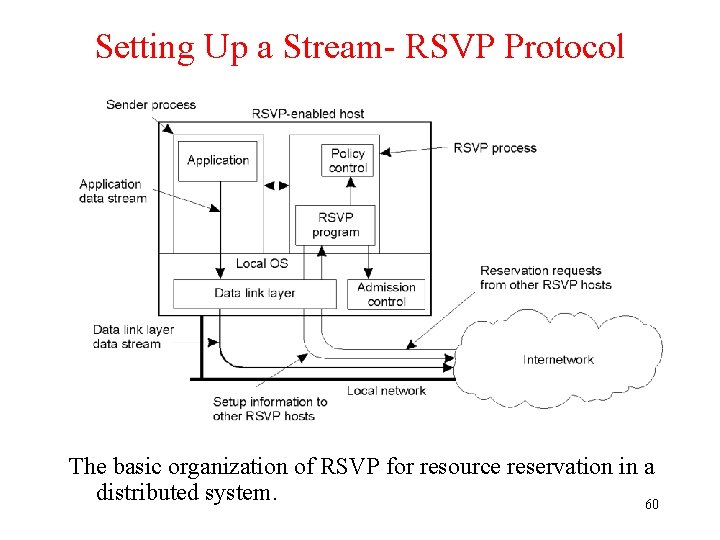 Setting Up a Stream- RSVP Protocol

Sender process

RSVP-enabled host

Application

Policy control

RSVP process

Application data stream

RSVP program

Local OS

Data link layer

Admission control

Reservation requests from other RSVP hosts

Data link layer data stream

Internetwork

Local network

Setup information to other RSVP hosts

The basic organization of RSVP for resource reservation in a distributed system.

60